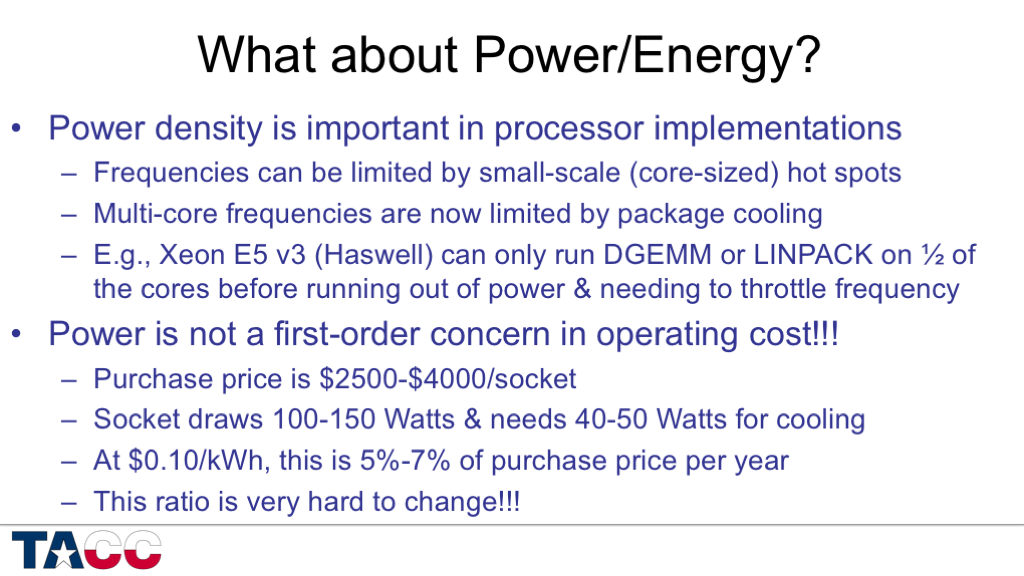 What about Power/Energy?

• Power density is important in processor implementations
  – Frequencies can be limited by small-scale (core-sized) hot spots
  – Multi-core frequencies are now limited by package cooling
  – E.g., Xeon E5 v3 (Haswell) can only run DGEMM or LINPACK on ½ of the cores before running out of power & needing to throttle frequency
• Power is not a first-order concern in operating cost!!!
  – Purchase price is \$2500-\$4000/socket
  – Socket draws 100-150 Watts & needs 40-50 Watts for cooling
  – At \$0.10/kWh, this is 5%-7% of purchase price per year
  – This ratio is very hard to change!!!

TACC